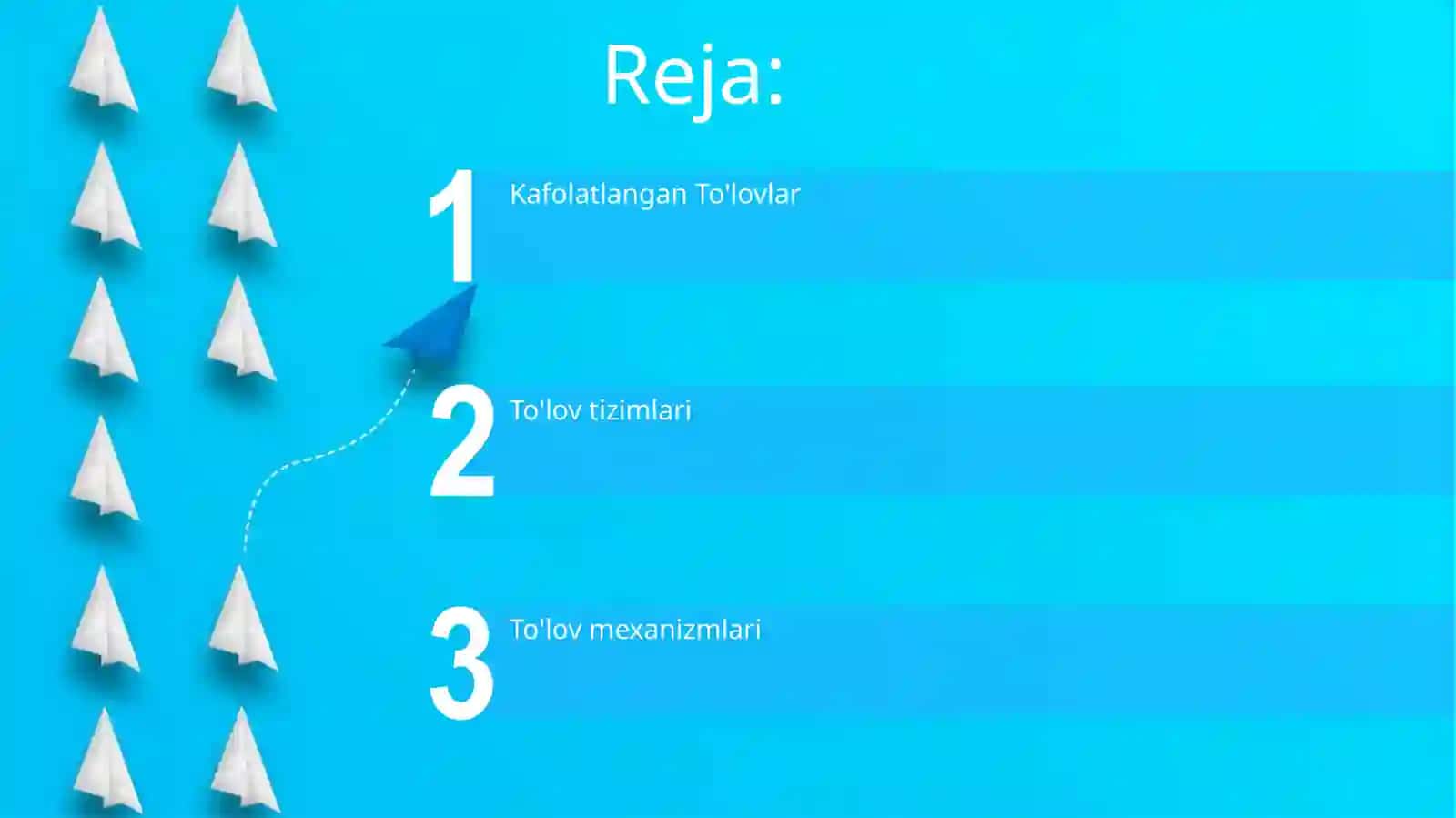 Reja:

1 Kafolatlangan To'lovlar

2 To'lov tizimlari

3 To'lov mexanizmlari